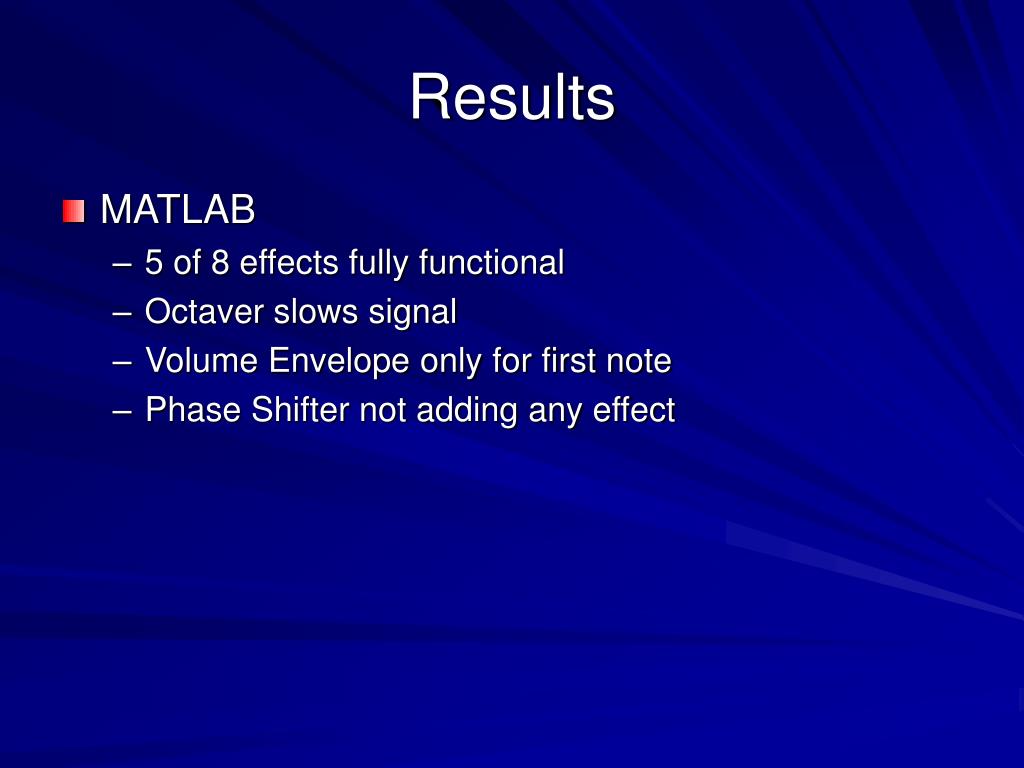 Results

MATLAB

– 5 of 8 effects fully functional
– Octaver slows signal
– Volume Envelope only for first note
– Phase Shifter not adding any effect